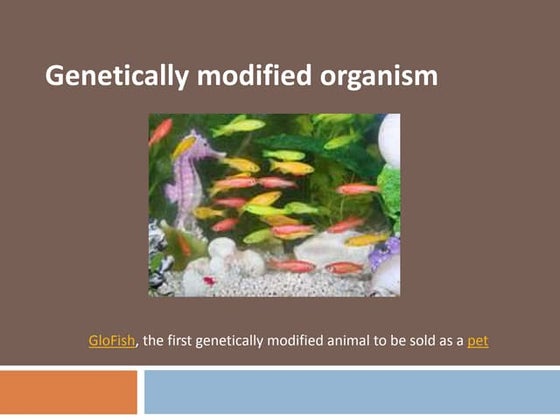 Genetically modified organism

GloFish, the first genetically modified animal to be sold as a pet